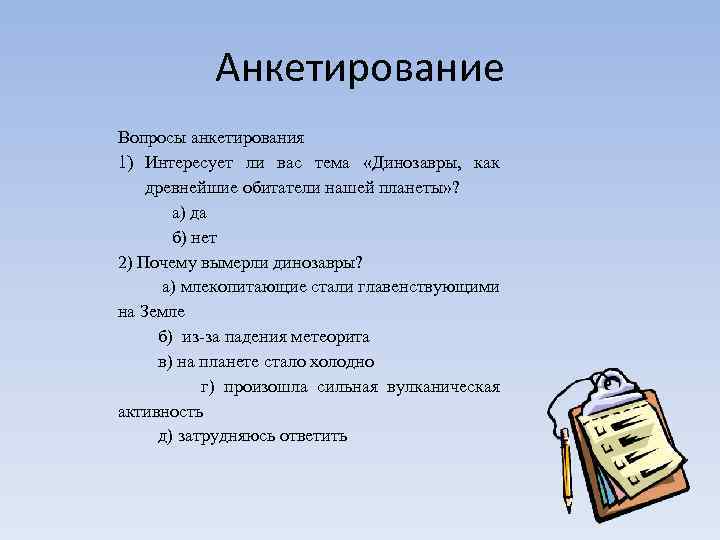 Анкетирование

Вопросы анкетирования

1) Интересует ли вас тема «Динозавры, как древнейшие обитатели нашей планеты»?

а) да

б) нет

2) Почему вымерли динозавры?

а) млекопитающие стали главенствующими на Земле

б) из-за падения метеорита

в) на планете стало холодно

г) произошла сильная вулканическая активность

д) затрудняюсь ответить